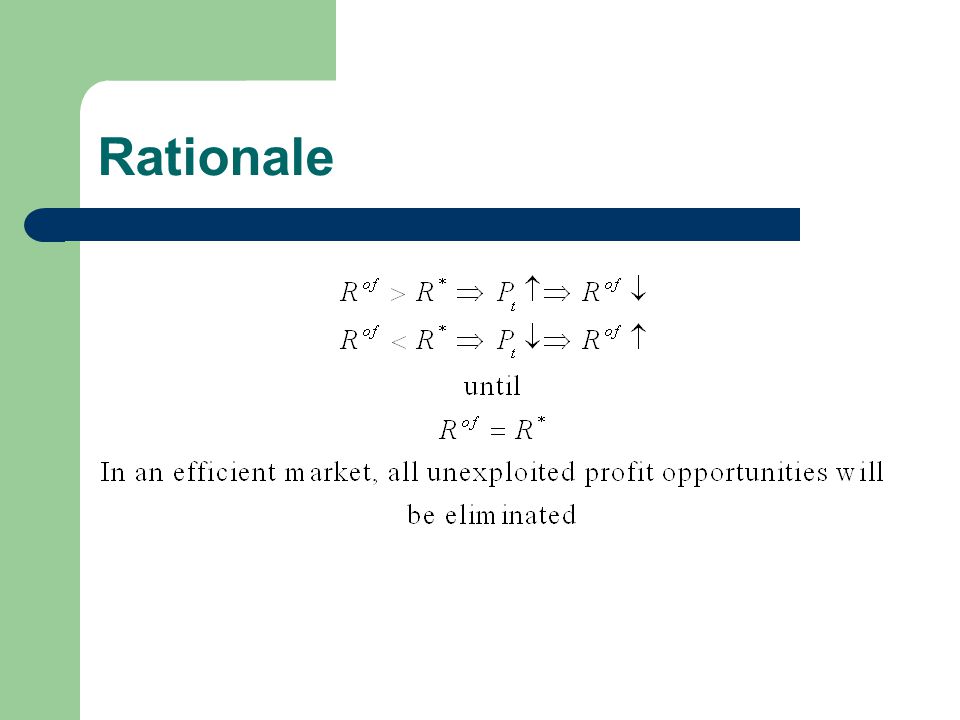 Rationale

$R^{of} > R^* \Rightarrow P_t \uparrow \Rightarrow R^{of} \downarrow$

$R^{of} < R^* \Rightarrow P_t \downarrow \Rightarrow R^{of} \uparrow$

until

$R^{of} = R^*$

In an efficient market, all unexploited profit opportunities will be eliminated